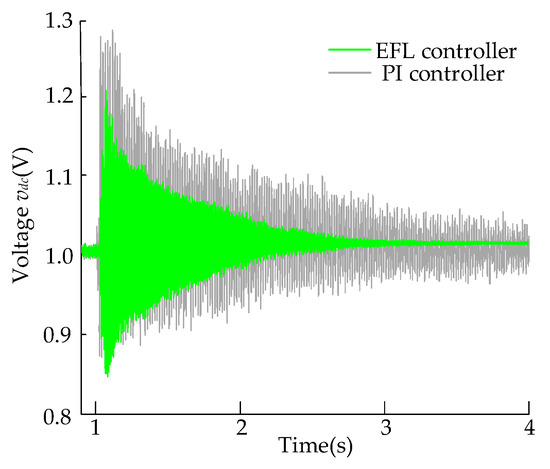 EFL controller
PI controller

Voltage $v_{dc}$(V)

1.3
1.2
1.1
1.0
0.9
0.8

1
2
3
4

Time(s)